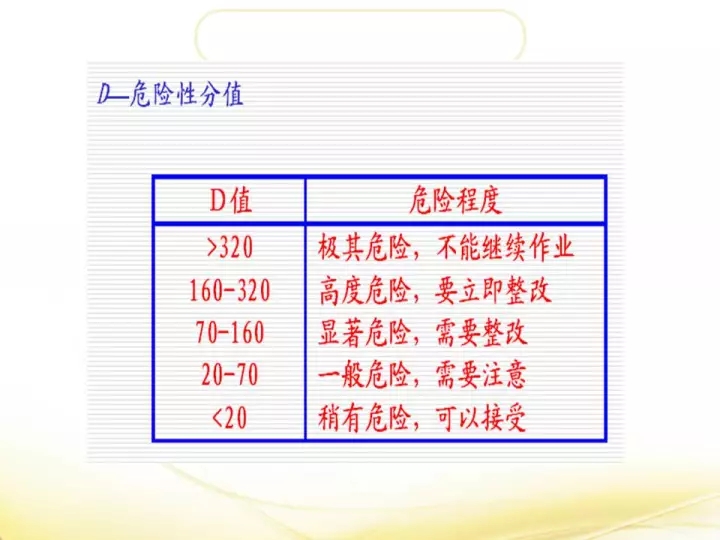 D—危险性分值

| D值 | 危险程度 |
|---|---|
| >320 | 极其危险，不能继续作业 |
| 160-320 | 高度危险，要立即整改 |
| 70-160 | 显著危险，需要整改 |
| 20-70 | 一般危险，需要注意 |
| <20 | 稍有危险，可以接受 |